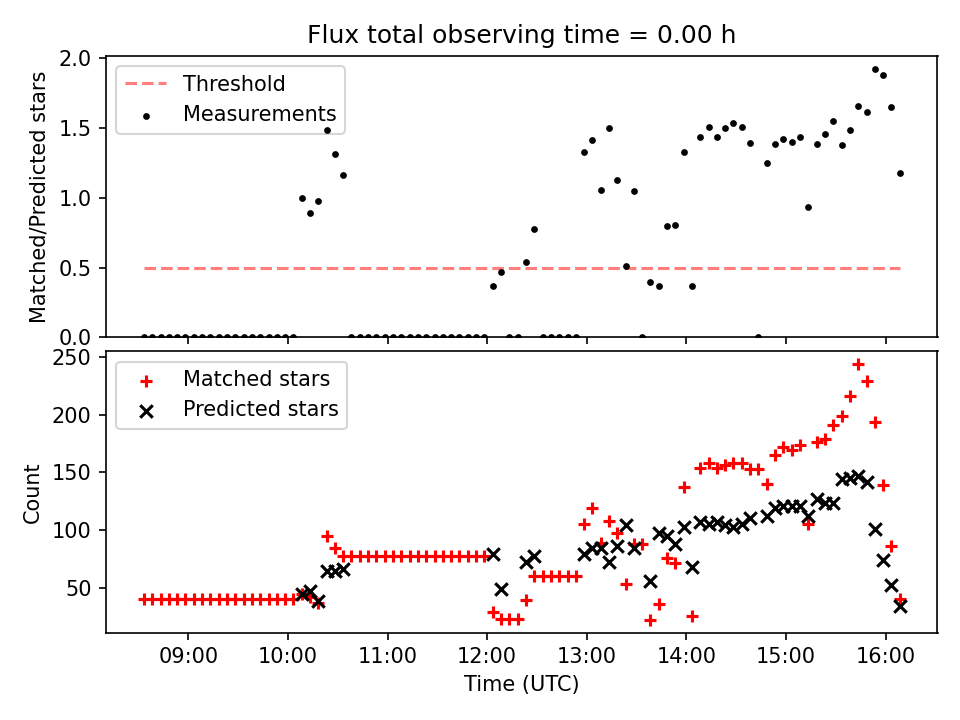 Flux total observing time = 0.00 h

Threshold
Measurements

Matched/Predicted stars

2.0
1.5
1.0
0.5
0.0

Matched stars
Predicted stars

Count

250
200
150
100
50

09:00
10:00
11:00
12:00
13:00
14:00
15:00
16:00

Time (UTC)